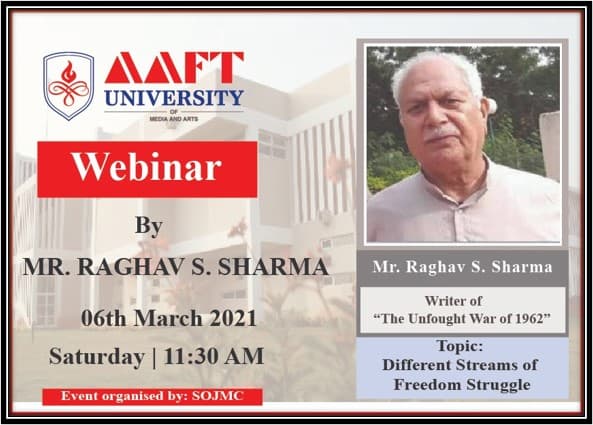 AAFT
UNIVERSITY
OF
MEDIA AND ARTS

Webinar

By

MR. RAGHAV S. SHARMA

06th March 2021

Saturday | 11:30 AM

Event organised by: SOJMC

Mr. Raghav S. Sharma

Writer of
"The Unfought War of 1962"

Topic:
Different Streams of Freedom Struggle